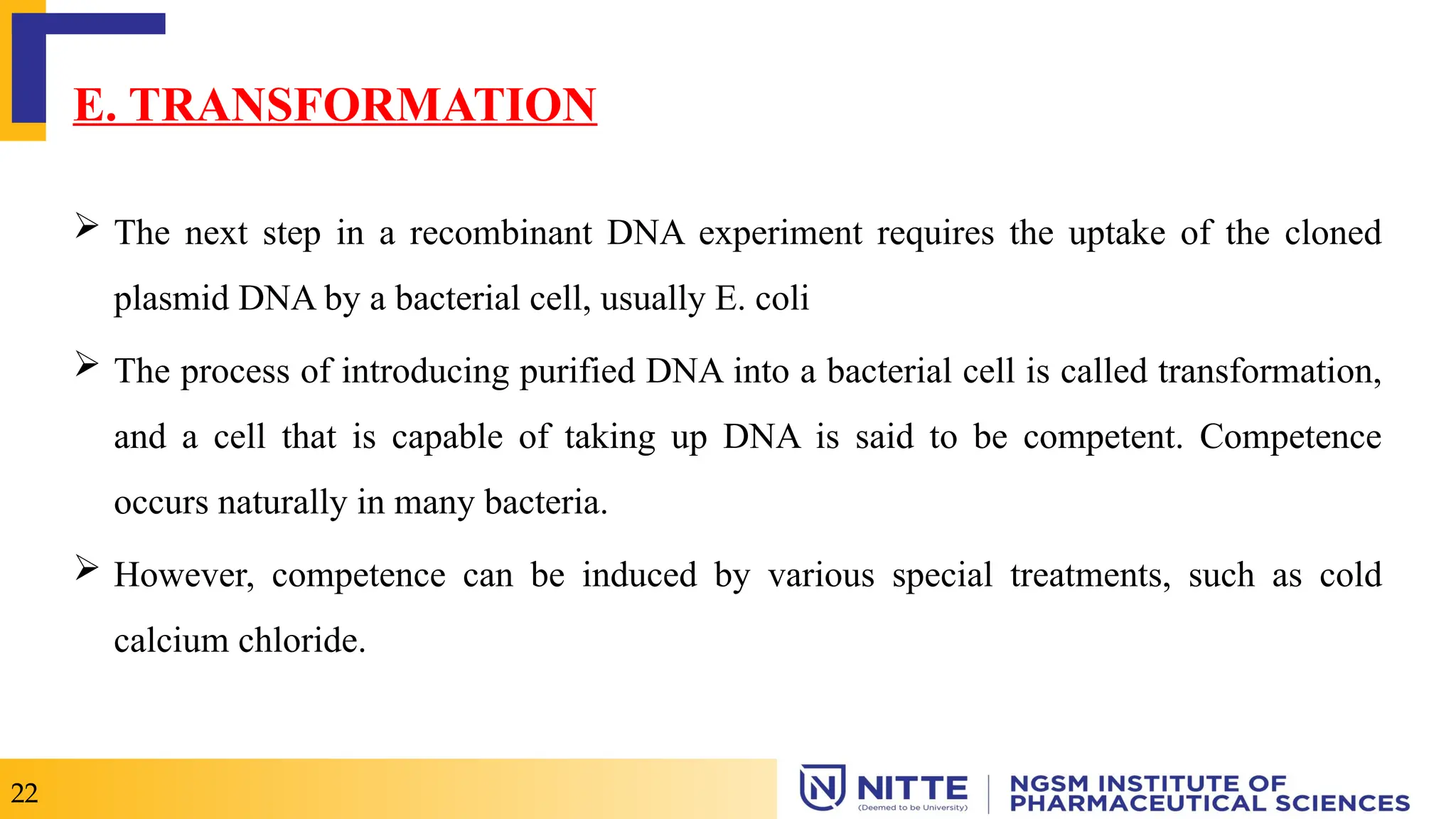 E. TRANSFORMATION

➢ The next step in a recombinant DNA experiment requires the uptake of the cloned plasmid DNA by a bacterial cell, usually E. coli

➢ The process of introducing purified DNA into a bacterial cell is called transformation, and a cell that is capable of taking up DNA is said to be competent. Competence occurs naturally in many bacteria.

➢ However, competence can be induced by various special treatments, such as cold calcium chloride.

22

NITTE (Deemed to be University) | NGSM INSTITUTE OF PHARMACEUTICAL SCIENCES